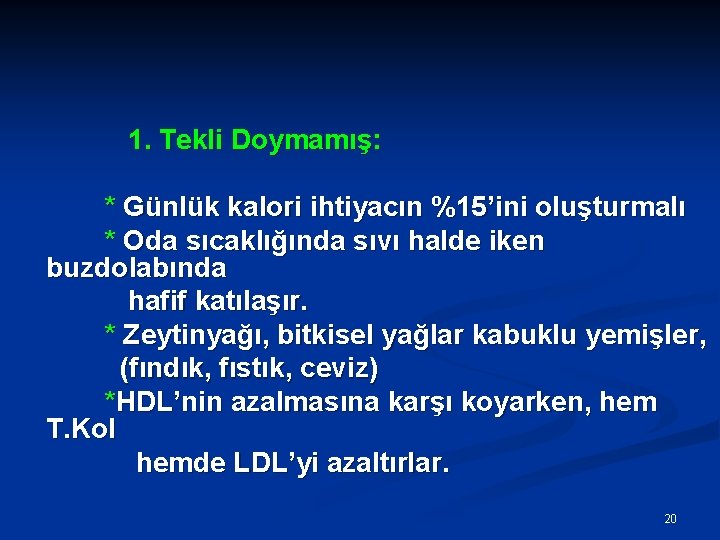 1. Tekli Doymamış:

* Günlük kalori ihtiyacın %15'ini oluşturmalı

* Oda sıcaklığında sıvı halde iken buzdolabında hafif katılaşır.

* Zeytinyağı, bitkisel yağlar kabuklu yemişler, (fındık, fıstık, ceviz)

*HDL'nin azalmasına karşı koyarken, hem T.Kol hemde LDL'yi azaltırlar.

20